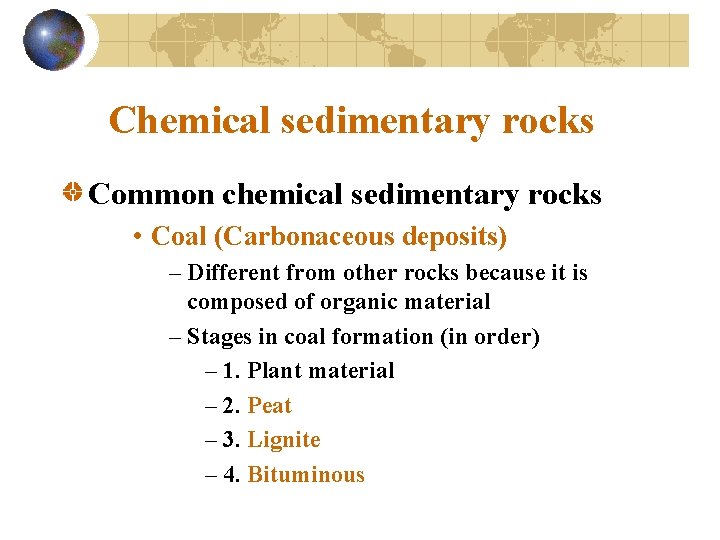 Chemical sedimentary rocks

Common chemical sedimentary rocks

• Coal (Carbonaceous deposits)

– Different from other rocks because it is composed of organic material

– Stages in coal formation (in order)

– 1. Plant material

– 2. Peat

– 3. Lignite

– 4. Bituminous